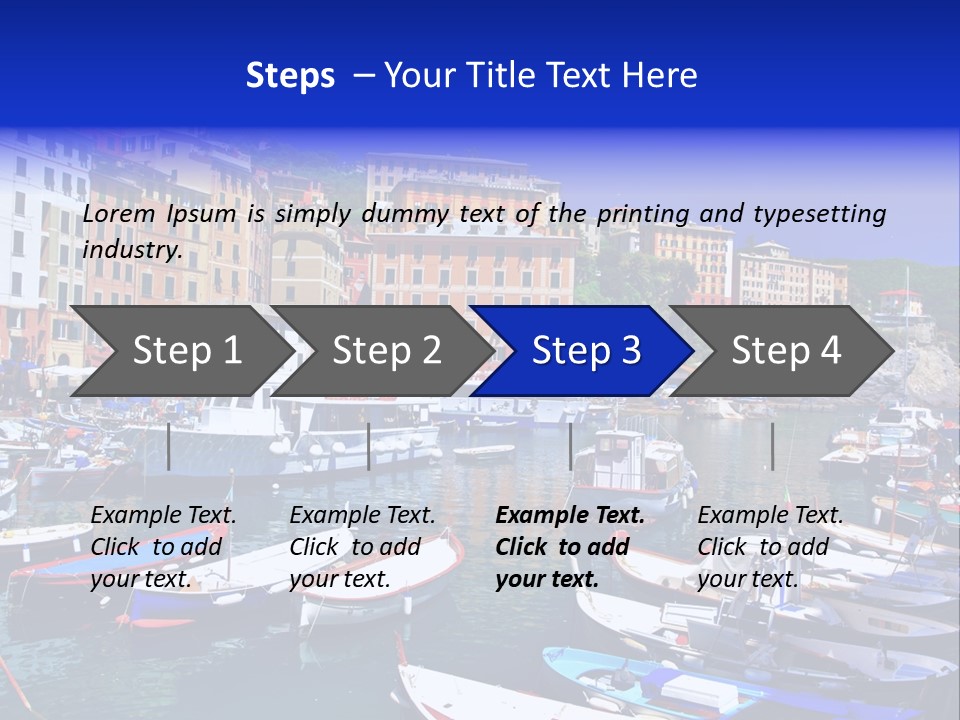 Steps – Your Title Text Here

Lorem Ipsum is simply dummy text of the printing and typesetting industry.

Step 1

Step 2

Step 3

Step 4

Example Text. Click to add your text.

Example Text. Click to add your text.

Example Text. Click to add your text.

Example Text. Click to add your text.